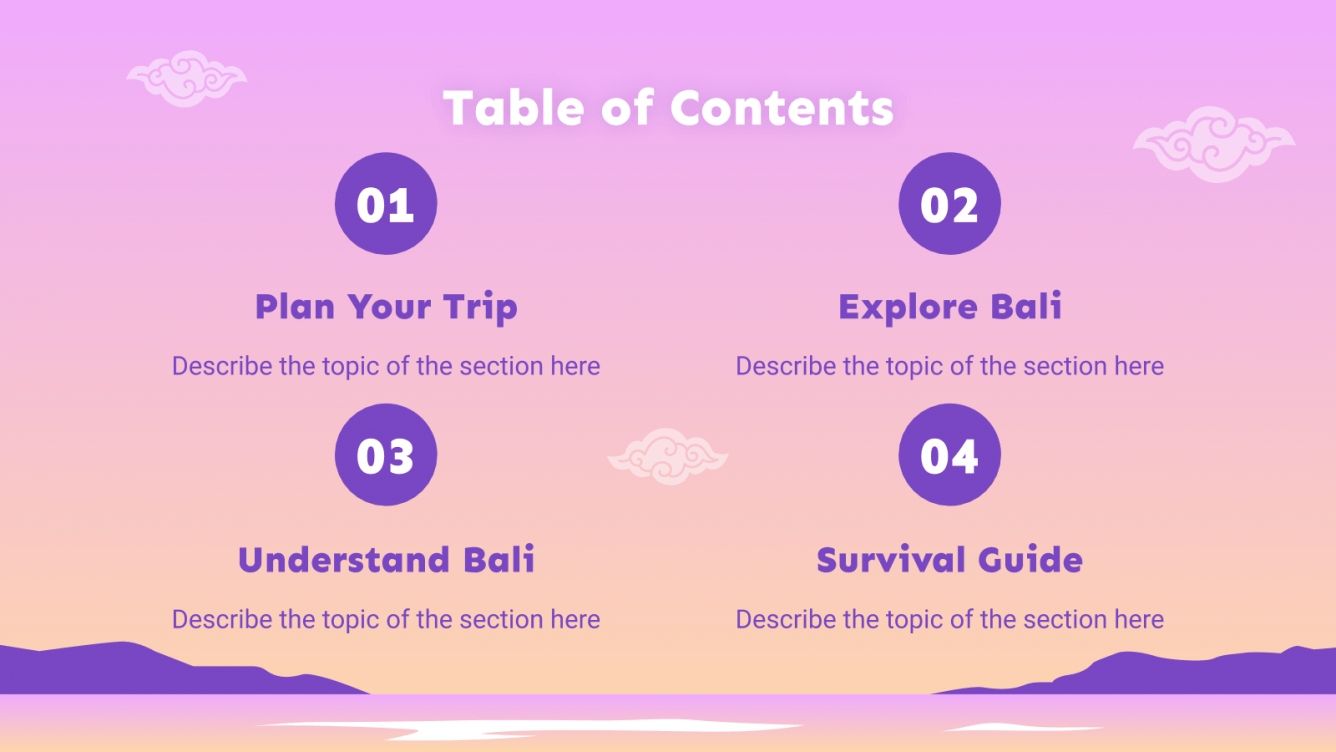 Table of Contents

01

Plan Your Trip

Describe the topic of the section here

02

Explore Bali

Describe the topic of the section here

03

Understand Bali

Describe the topic of the section here

04

Survival Guide

Describe the topic of the section here